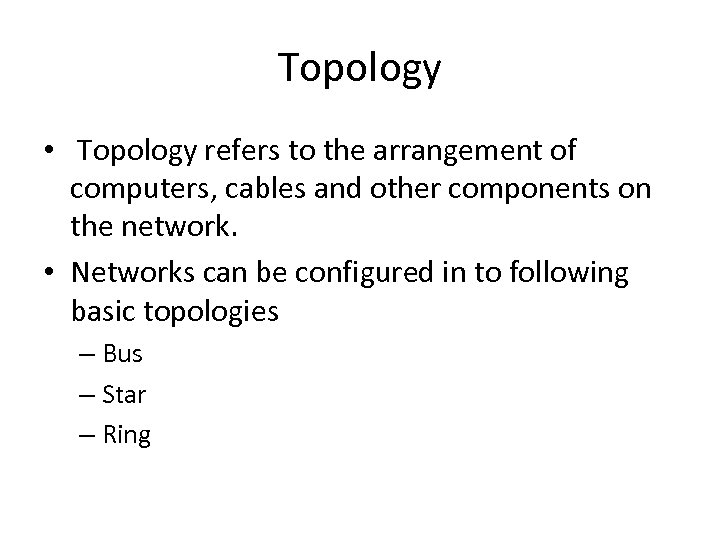 Topology

• Topology refers to the arrangement of computers, cables and other components on the network.

• Networks can be configured in to following basic topologies

– Bus

– Star

– Ring